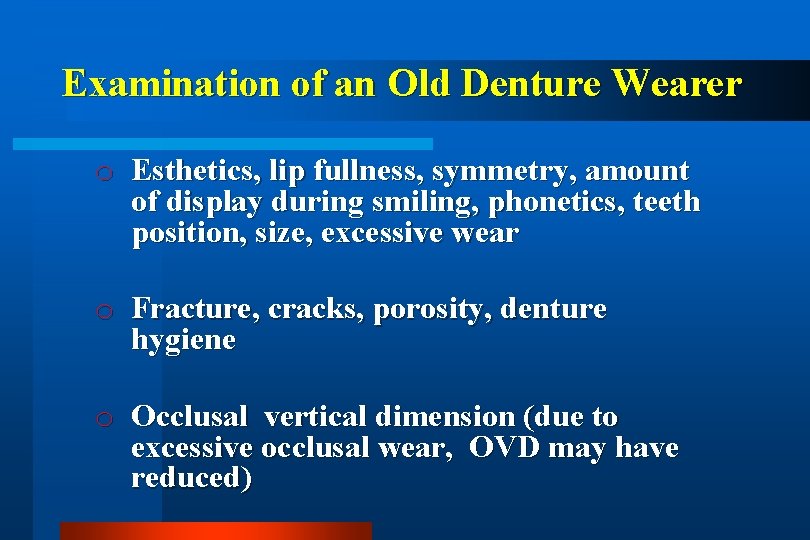 Examination of an Old Denture Wearer

o Esthetics, lip fullness, symmetry, amount of display during smiling, phonetics, teeth position, size, excessive wear

o Fracture, cracks, porosity, denture hygiene

o Occlusal vertical dimension (due to excessive occlusal wear, OVD may have reduced)